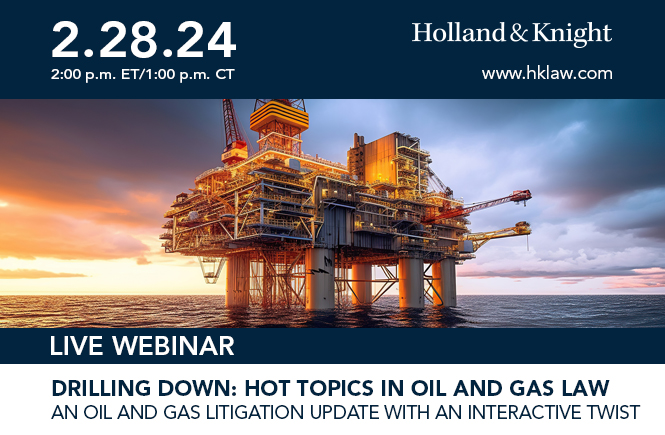 2.28.24
2:00 p.m. ET/1:00 p.m. CT

Holland & Knight
www.hklaw.com

LIVE WEBINAR

DRILLING DOWN: HOT TOPICS IN OIL AND GAS LAW
AN OIL AND GAS LITIGATION UPDATE WITH AN INTERACTIVE TWIST